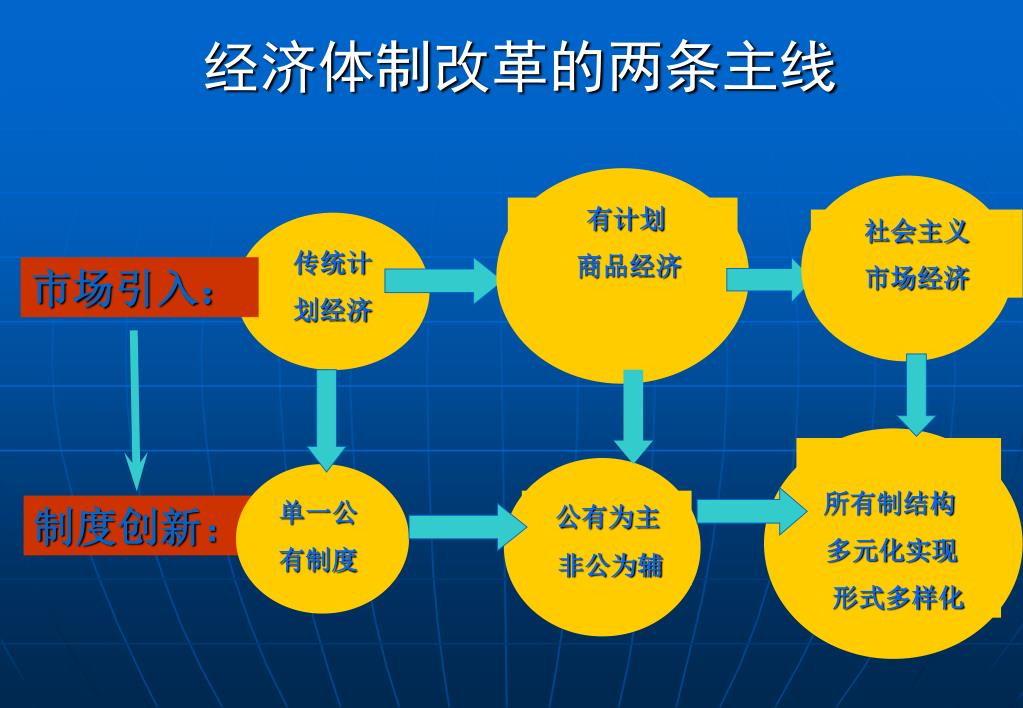 经济体制改革的两条主线

市场引入：

传统计划经济

有计划商品经济

社会主义市场经济

制度创新：

单一公有制度

公有为主非公为辅

所有制结构多元化实现形式多样化